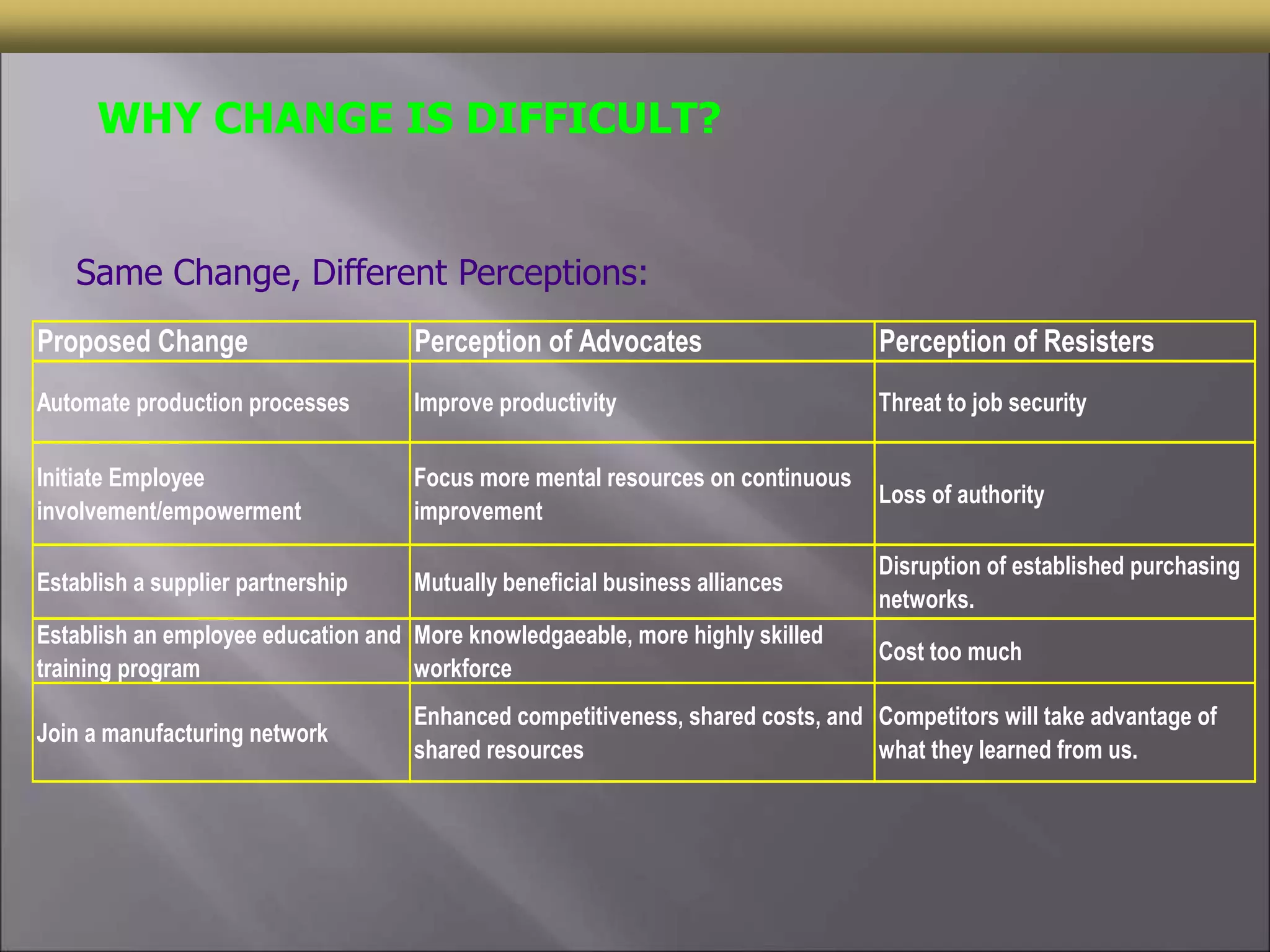 WHY CHANGE IS DIFFICULT?

Same Change, Different Perceptions:

| Proposed Change | Perception of Advocates | Perception of Resisters |
|---|---|---|
| Automate production processes | Improve productivity | Threat to job security |
| Initiate Employee involvement/empowerment | Focus more mental resources on continuous improvement | Loss of authority |
| Establish a supplier partnership | Mutually beneficial business alliances | Disruption of established purchasing networks. |
| Establish an employee education and training program | More knowledgaeable, more highly skilled workforce | Cost too much |
| Join a manufacturing network | Enhanced competitiveness, shared costs, and shared resources | Competitors will take advantage of what they learned from us. |